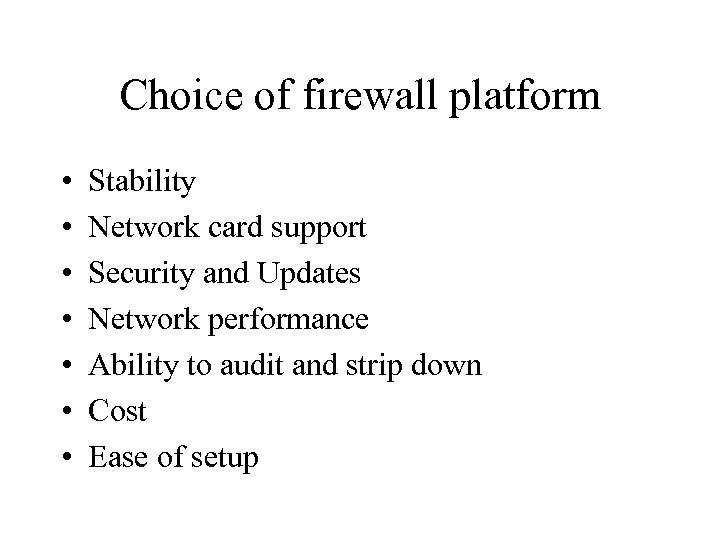 Choice of firewall platform

• Stability
• Network card support
• Security and Updates
• Network performance
• Ability to audit and strip down
• Cost
• Ease of setup